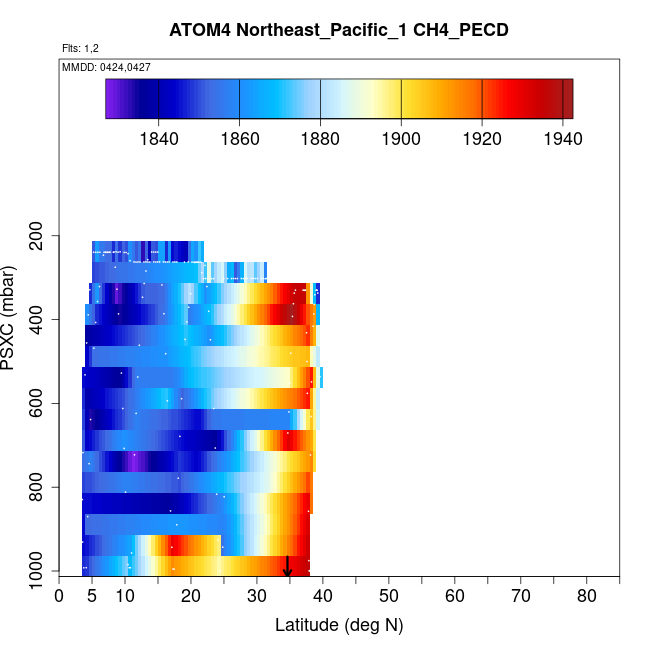 ATOM4 Northeast_Pacific_1 CH4_PECD

Flts: 1,2

MMDD: 0424,0427

1840
1860
1880
1900
1920
1940

PSXC (mbar)

200
400
600
800
1000

0
5
10
20
30
40
50
60
70
80

Latitude (deg N)